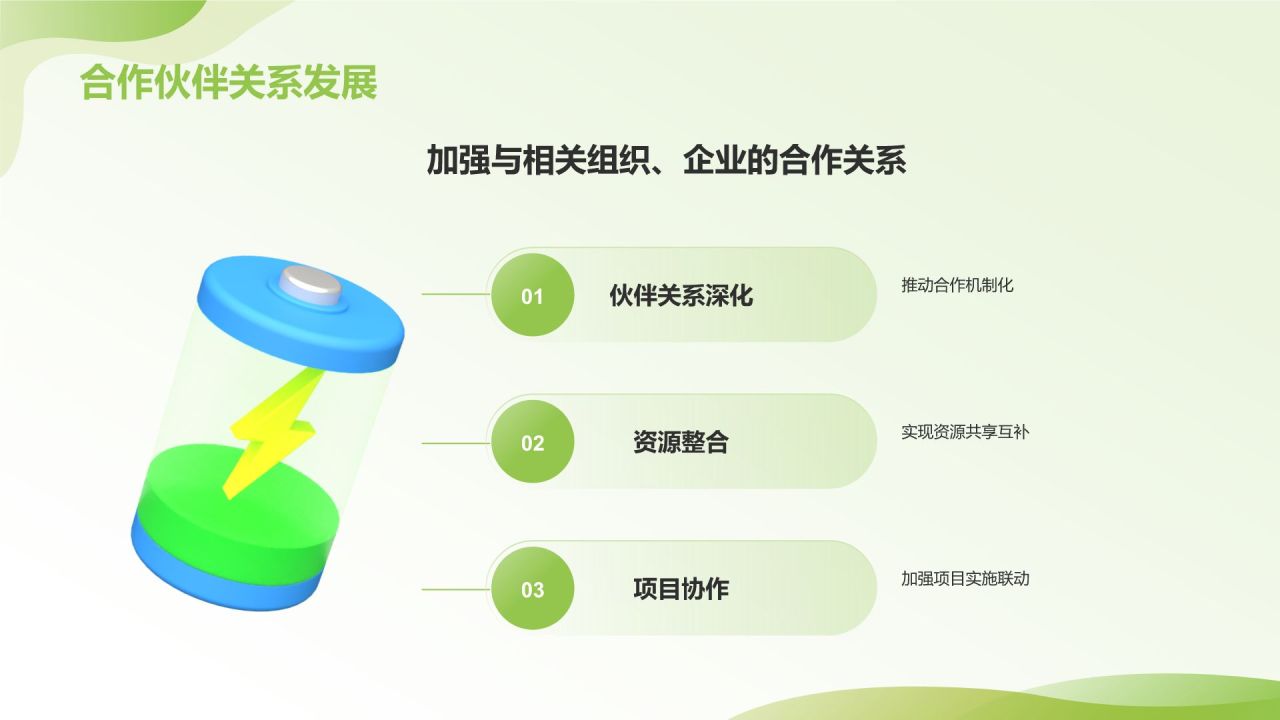 合作伙伴关系发展

加强与相关组织、企业的合作关系

01 伙伴关系深化

推动合作机制化

02 资源整合

实现资源共享互补

03 项目协作

加强项目实施联动